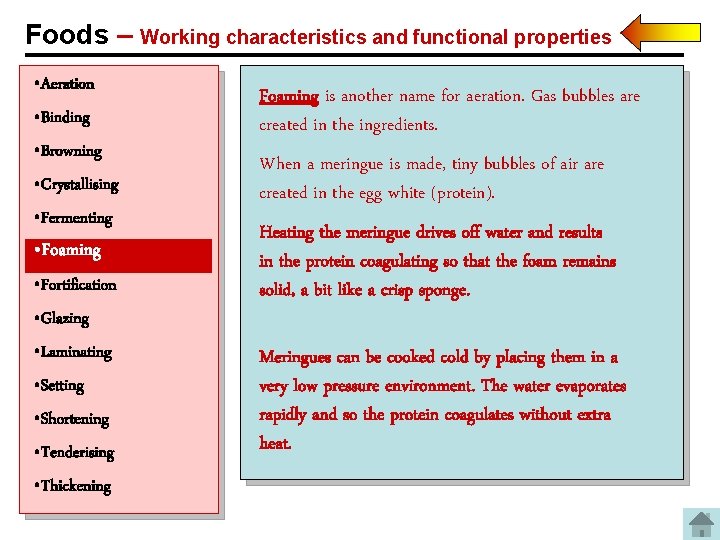 Foods – Working characteristics and functional properties

•Aeration
•Binding
•Browning
•Crystallising
•Fermenting
•Foaming
•Fortification
•Glazing
•Laminating
•Setting
•Shortening
•Tenderising
•Thickening

Foaming is another name for aeration. Gas bubbles are created in the ingredients.

When a meringue is made, tiny bubbles of air are created in the egg white (protein).

Heating the meringue drives off water and results in the protein coagulating so that the foam remains solid, a bit like a crisp sponge.

Meringues can be cooked cold by placing them in a very low pressure environment. The water evaporates rapidly and so the protein coagulates without extra heat.